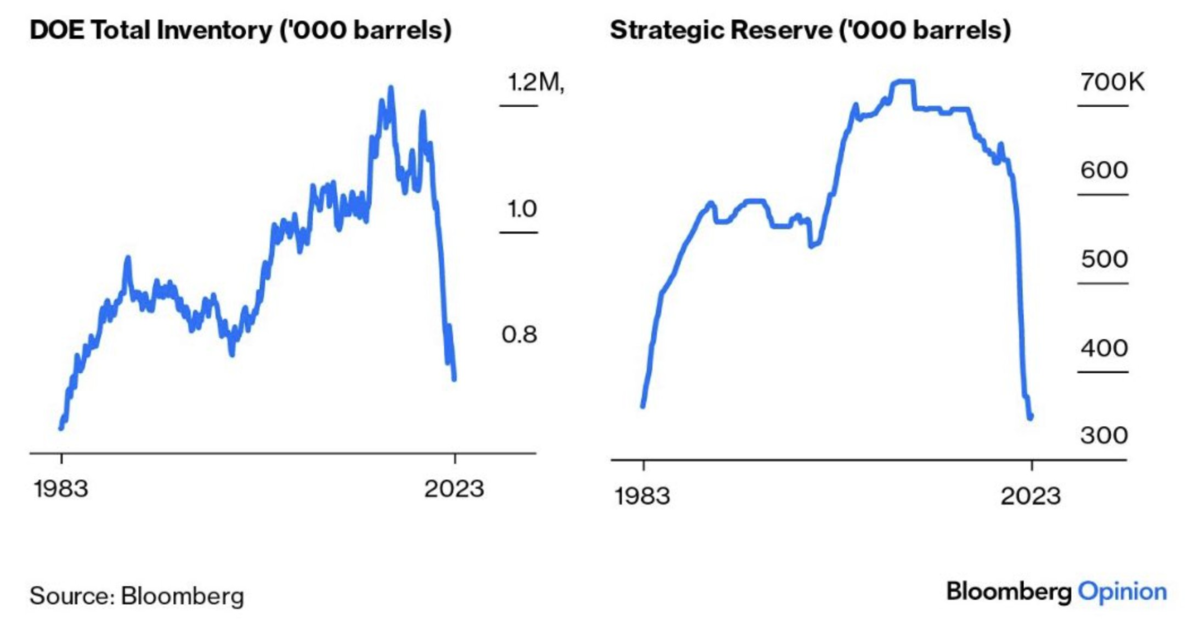 DOE Total Inventory ('000 barrels)

1.2M,

1.0

0.8

1983

2023

Strategic Reserve ('000 barrels)

700K

600

500

400

300

1983

2023

Source: Bloomberg

Bloomberg Opinion